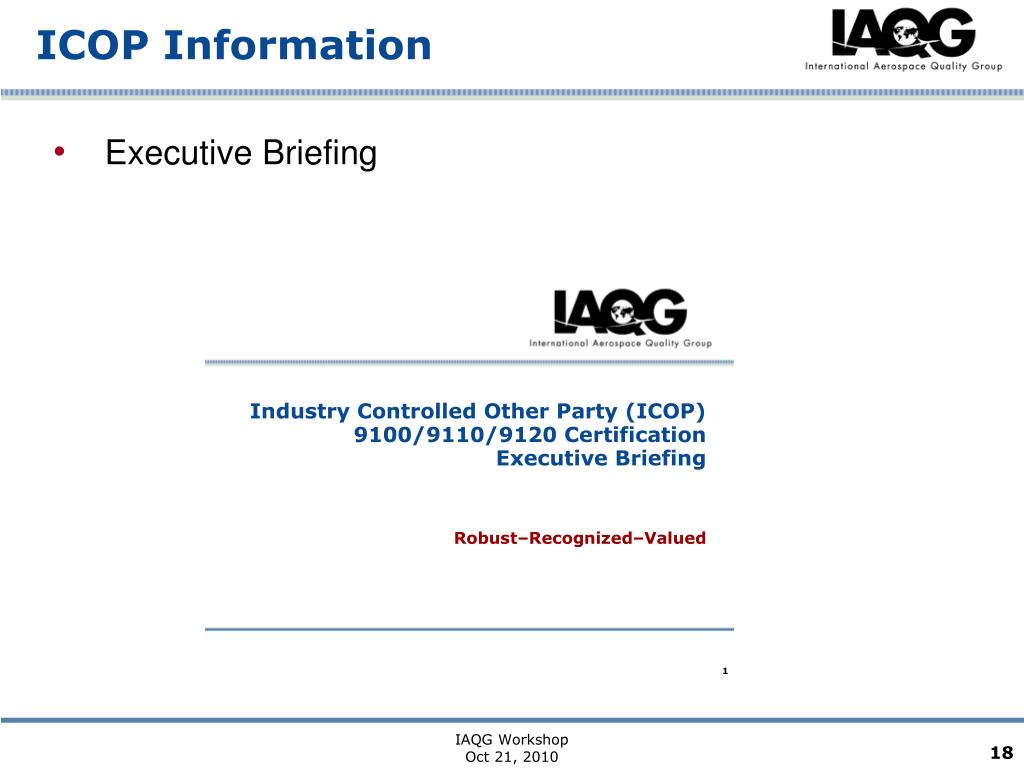 ICOP Information

IAQG
International Aerospace Quality Group

• Executive Briefing

IAQG
International Aerospace Quality Group

Industry Controlled Other Party (ICOP)
9100/9110/9120 Certification
Executive Briefing

Robust–Recognized–Valued

1

IAQG Workshop
Oct 21, 2010

18